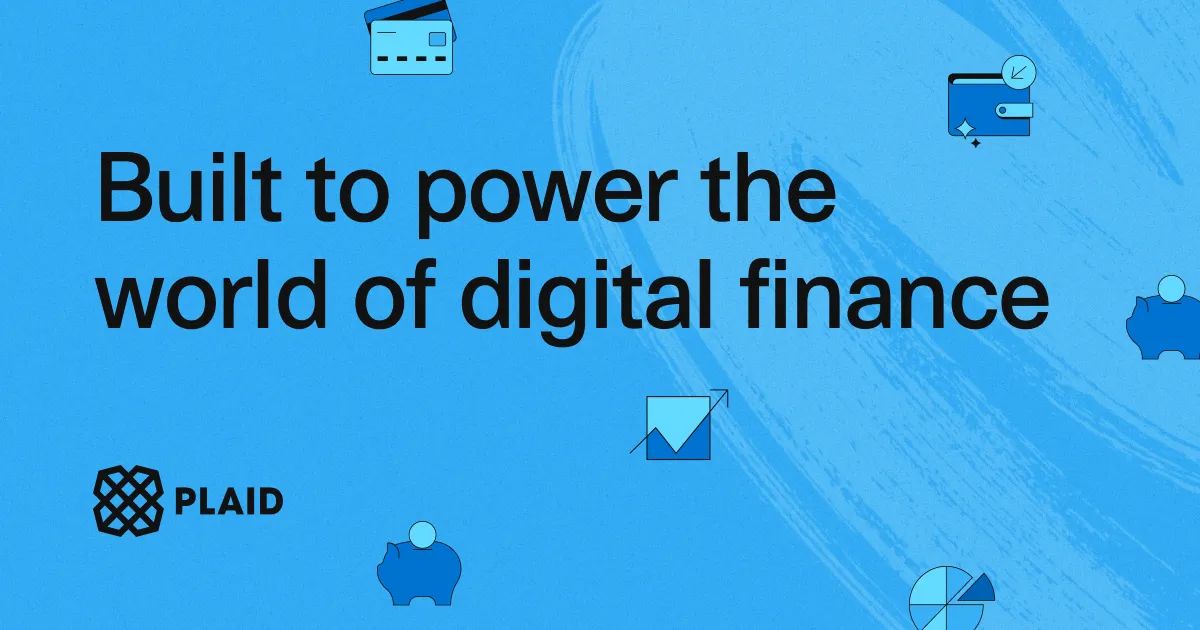 Built to power the world of digital finance

PLAID